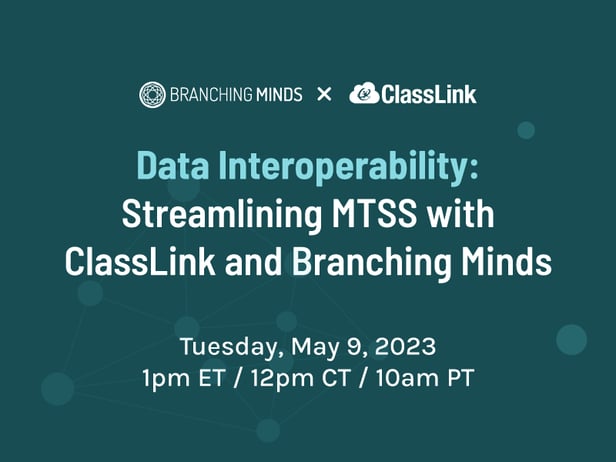 BRANCHING MINDS × ClassLink

Data Interoperability: Streamlining MTSS with ClassLink and Branching Minds

Tuesday, May 9, 2023
1pm ET / 12pm CT / 10am PT